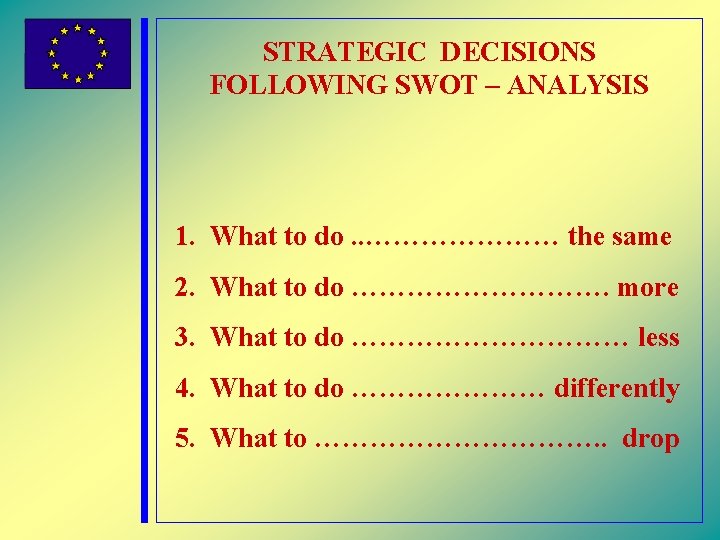 STRATEGIC DECISIONS
FOLLOWING SWOT – ANALYSIS

1. What to do ..………………… the same

2. What to do ……………………… more

3. What to do ………………………… less

4. What to do ………………… differently

5. What to ………………………….. drop